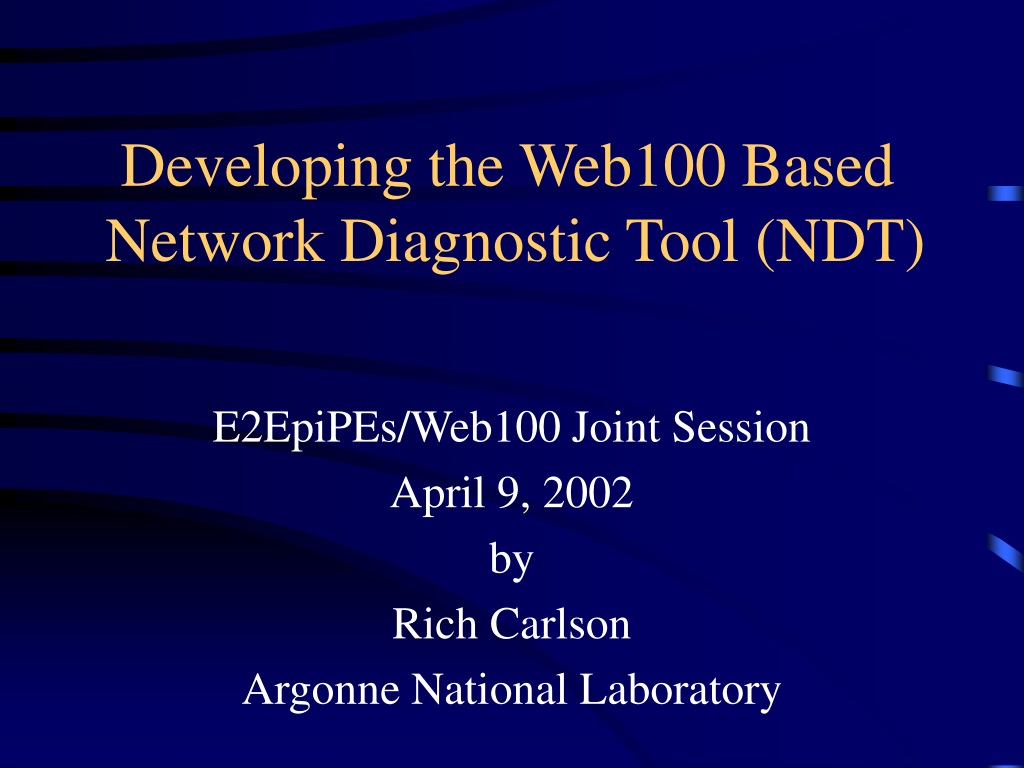 Developing the Web100 Based Network Diagnostic Tool (NDT)

E2EpiPEs/Web100 Joint Session

April 9, 2002

by

Rich Carlson

Argonne National Laboratory